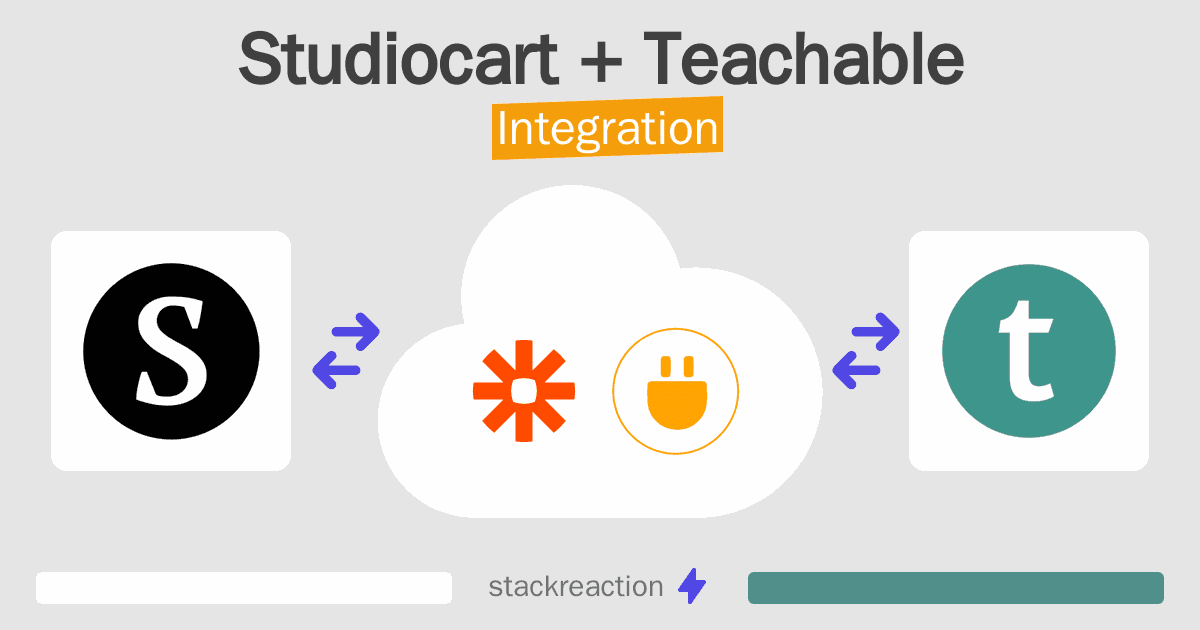 Studiocart + Teachable
Integration

S

t

stackreaction